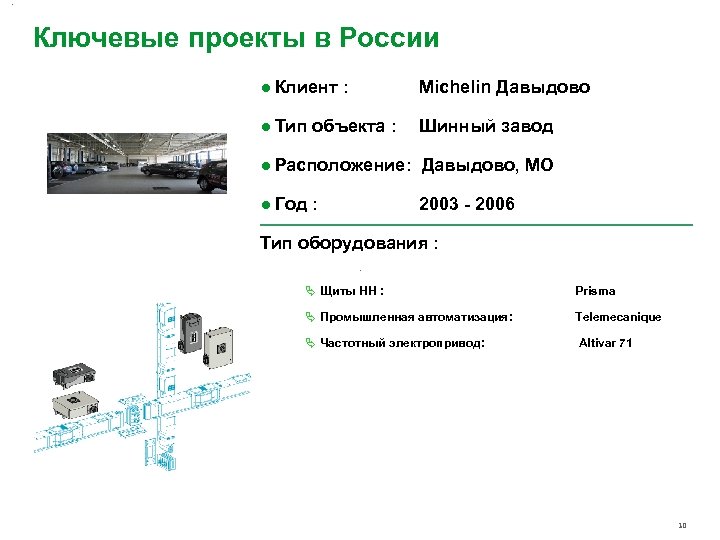 Ключевые проекты в России

● Клиент : Michelin Давыдово

● Тип объекта : Шинный завод

● Расположение: Давыдово, МО

● Год : 2003 - 2006

Тип оборудования :

Щиты НН : Prisma

Промышленная автоматизация: Telemecanique

Частотный электропривод: Altivar 71

10